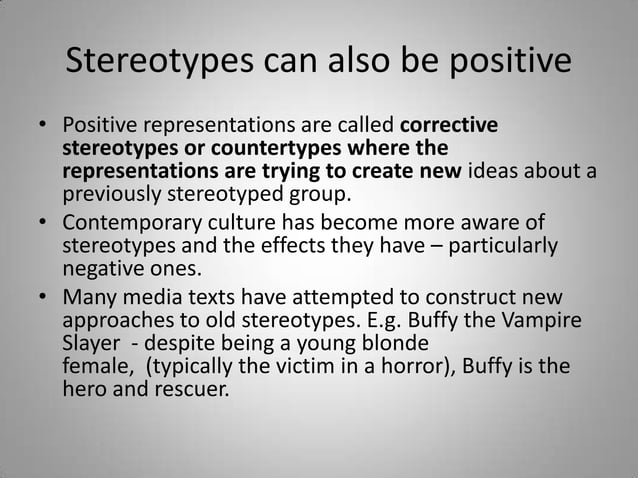 Stereotypes can also be positive

• Positive representations are called corrective stereotypes or countertypes where the representations are trying to create new ideas about a previously stereotyped group.
• Contemporary culture has become more aware of stereotypes and the effects they have – particularly negative ones.
• Many media texts have attempted to construct new approaches to old stereotypes. E.g. Buffy the Vampire Slayer - despite being a young blonde female, (typically the victim in a horror), Buffy is the hero and rescuer.